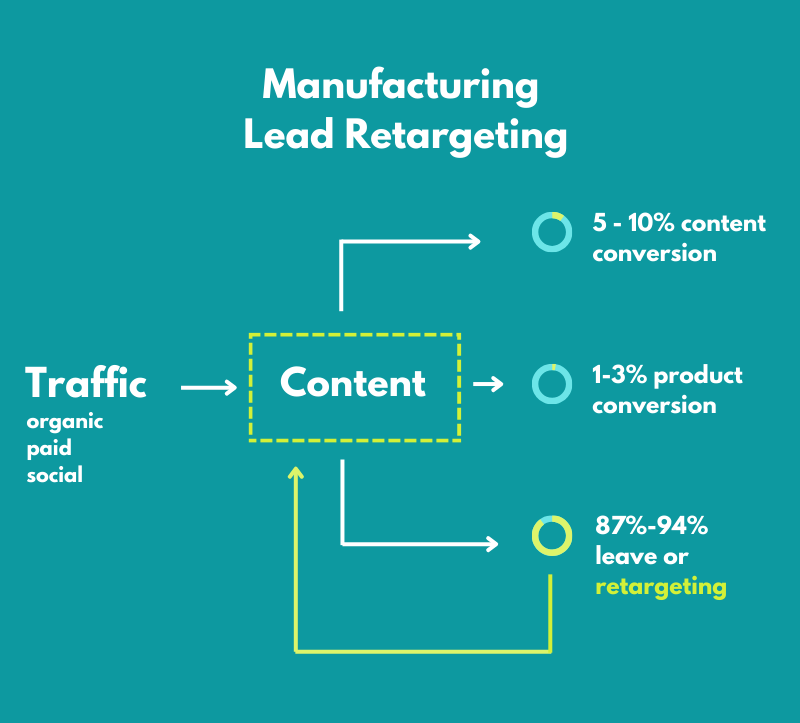 Manufacturing Lead Retargeting

Traffic
organic
paid
social

Content

5 - 10% content conversion

1-3% product conversion

87%-94% leave or retargeting